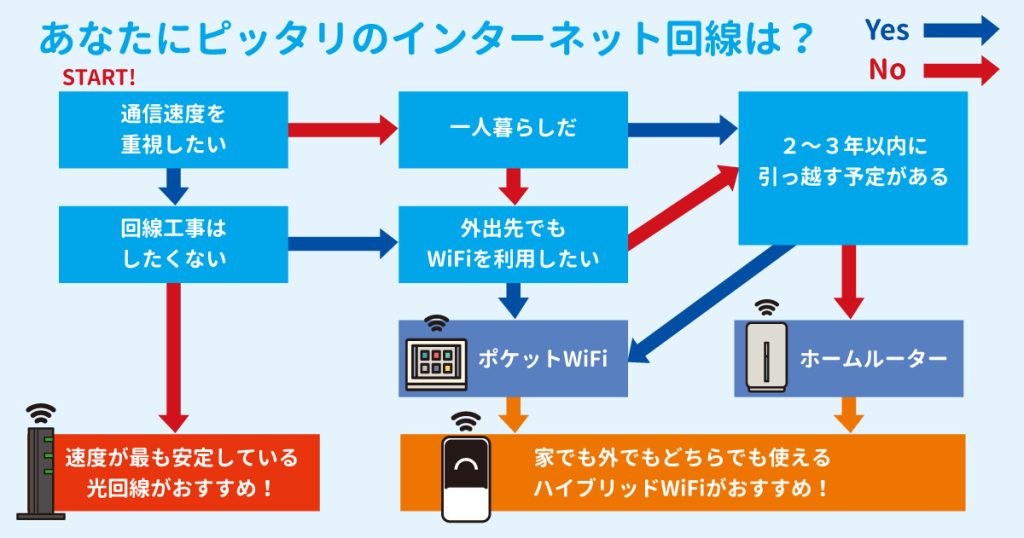 あなたにピッタリのインターネット回線は？

Yes
No

START!

通信速度を重視したい

一人暮らしだ

２～３年以内に引っ越す予定がある

回線工事はしたくない

外出先でもWiFiを利用したい

ポケットWiFi

ホームルーター

速度が最も安定している光回線がおすすめ！

家でも外でもどちらでも使えるハイブリッドWiFiがおすすめ！